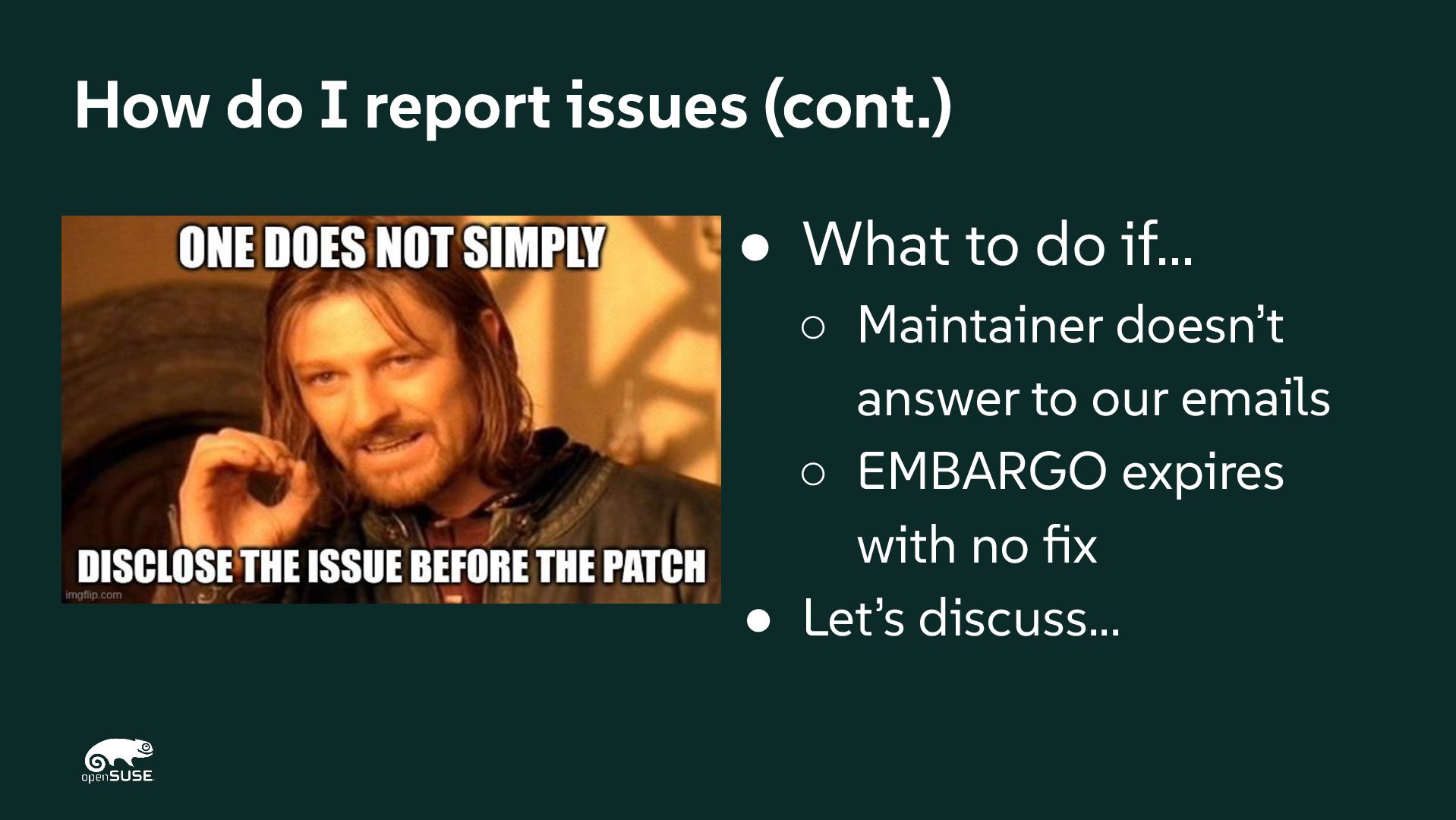 How do I report issues (cont.)

ONE DOES NOT SIMPLY

DISCLOSE THE ISSUE BEFORE THE PATCH

imgflip.com

● What to do if...
○ Maintainer doesn't answer to our emails
○ EMBARGO expires with no fix
● Let's discuss...

openSUSE